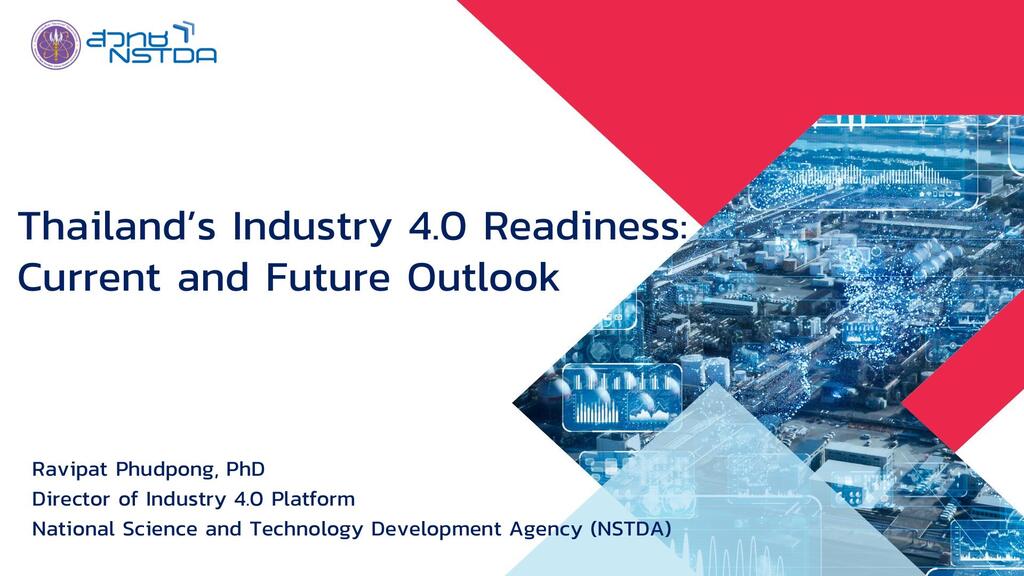 สวทช NSTDA

Thailand's Industry 4.0 Readiness: Current and Future Outlook

Ravipat Phudpong, PhD
Director of Industry 4.0 Platform
National Science and Technology Development Agency (NSTDA)